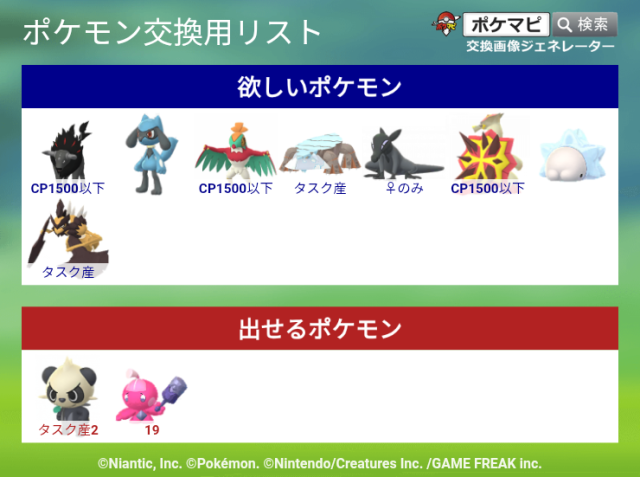 ポケモン交換用リスト

ポケマピ 検索
交換画像ジェネレーター

欲しいポケモン

CP1500以下
CP1500以下
タスク産
♀のみ
CP1500以下
タスク産

出せるポケモン

タスク産2
19

©Niantic, Inc. ©Pokémon. ©Nintendo/Creatures Inc. /GAME FREAK inc.